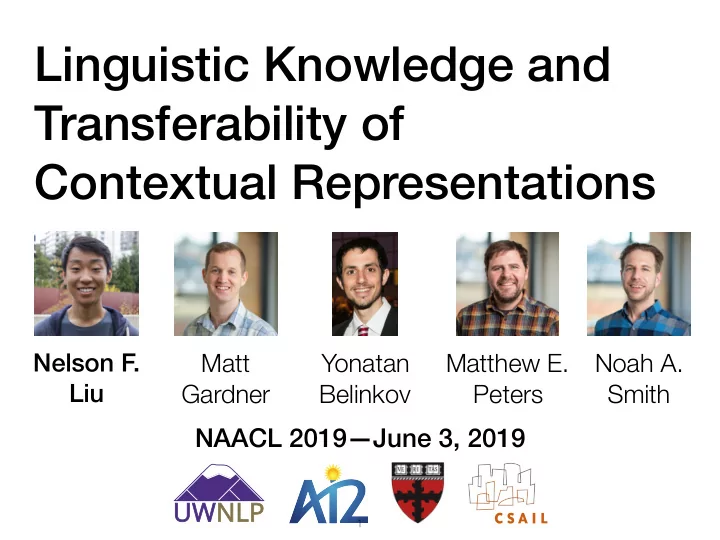 Linguistic Knowledge and Transferability of Contextual Representations

Nelson F. Liu

Matt Gardner

Yonatan Belinkov

Matthew E. Peters

Noah A. Smith

NAACL 2019—June 3, 2019

UWNLP

AI2

VE RI TAS

CSAIL